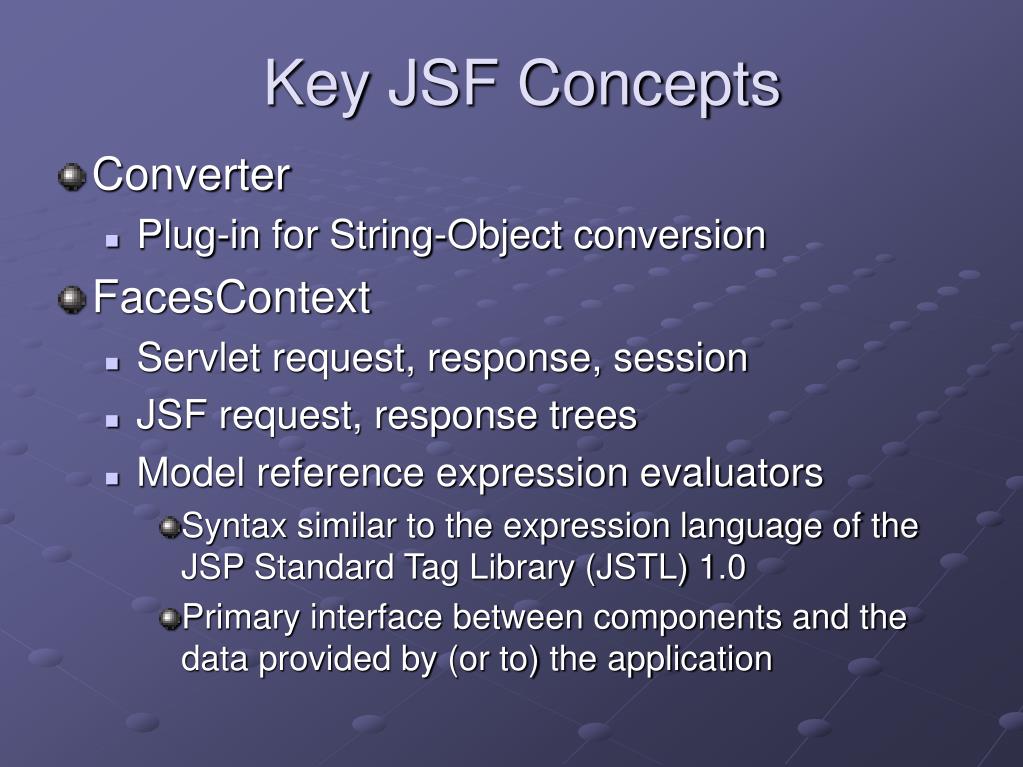 Key JSF Concepts

Converter

Plug-in for String-Object conversion

FacesContext

Servlet request, response, session

JSF request, response trees

Model reference expression evaluators

Syntax similar to the expression language of the JSP Standard Tag Library (JSTL) 1.0

Primary interface between components and the data provided by (or to) the application